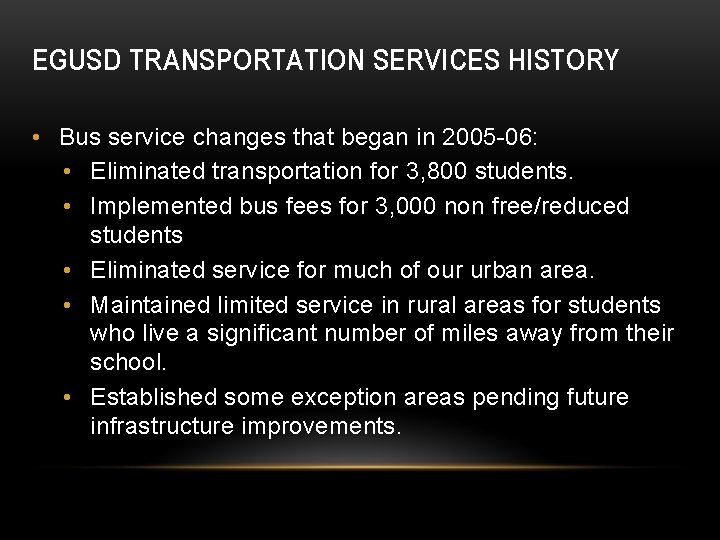 EGUSD TRANSPORTATION SERVICES HISTORY

• Bus service changes that began in 2005-06:
 • Eliminated transportation for 3,800 students.
 • Implemented bus fees for 3,000 non free/reduced students
 • Eliminated service for much of our urban area.
 • Maintained limited service in rural areas for students who live a significant number of miles away from their school.
 • Established some exception areas pending future infrastructure improvements.